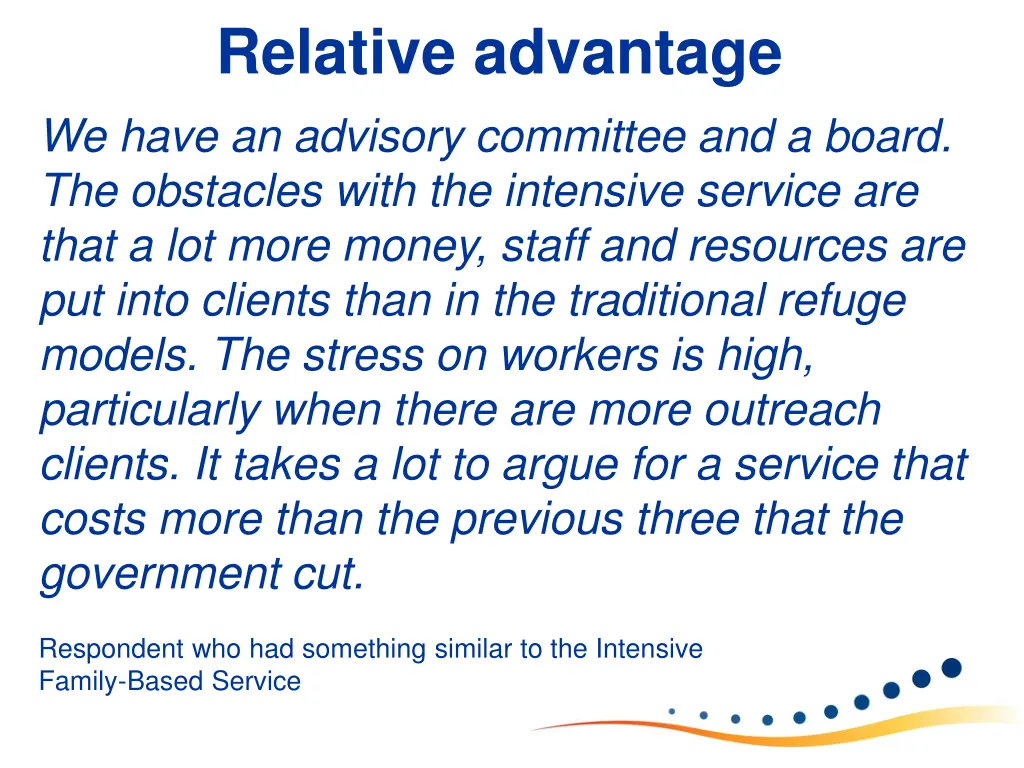 Relative advantage

We have an advisory committee and a board. The obstacles with the intensive service are that a lot more money, staff and resources are put into clients than in the traditional refuge models. The stress on workers is high, particularly when there are more outreach clients. It takes a lot to argue for a service that costs more than the previous three that the government cut.

Respondent who had something similar to the Intensive Family-Based Service